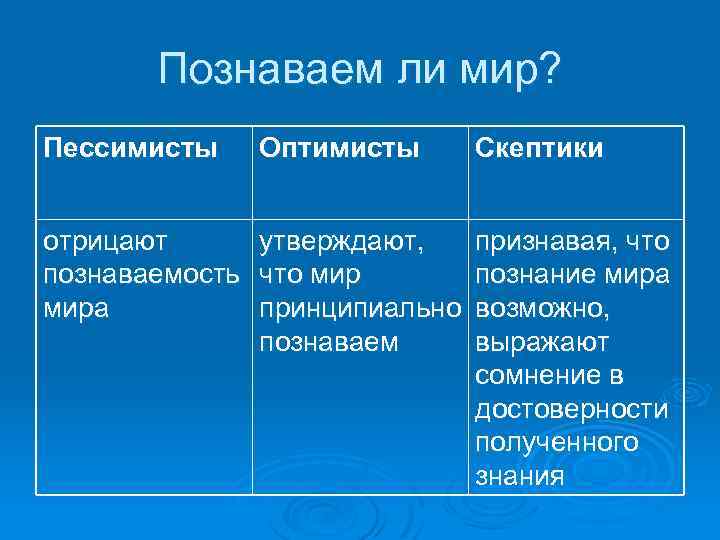 Познаваем ли мир?

| Пессимисты | Оптимисты | Скептики |
|---|---|---|
| отрицают познаваемость мира | утверждают, что мир принципиально познаваем | признавая, что познание мира возможно, выражают сомнение в достоверности полученного знания |